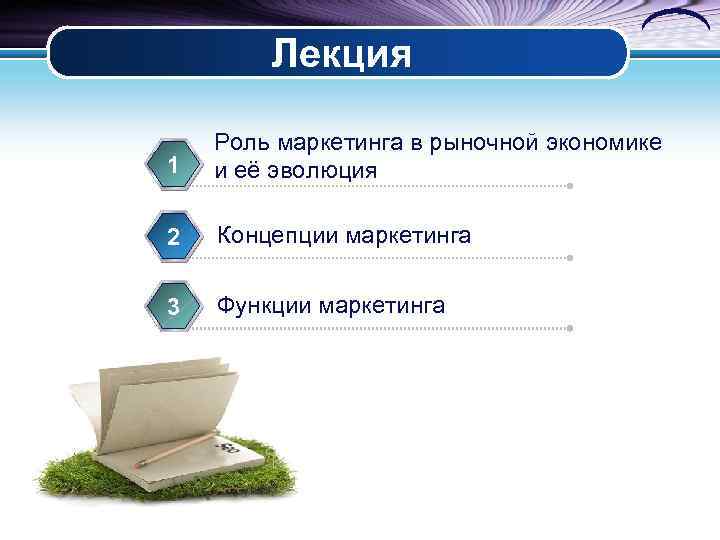 Лекция

1 Роль маркетинга в рыночной экономике и её эволюция

2 Концепции маркетинга

3 Функции маркетинга